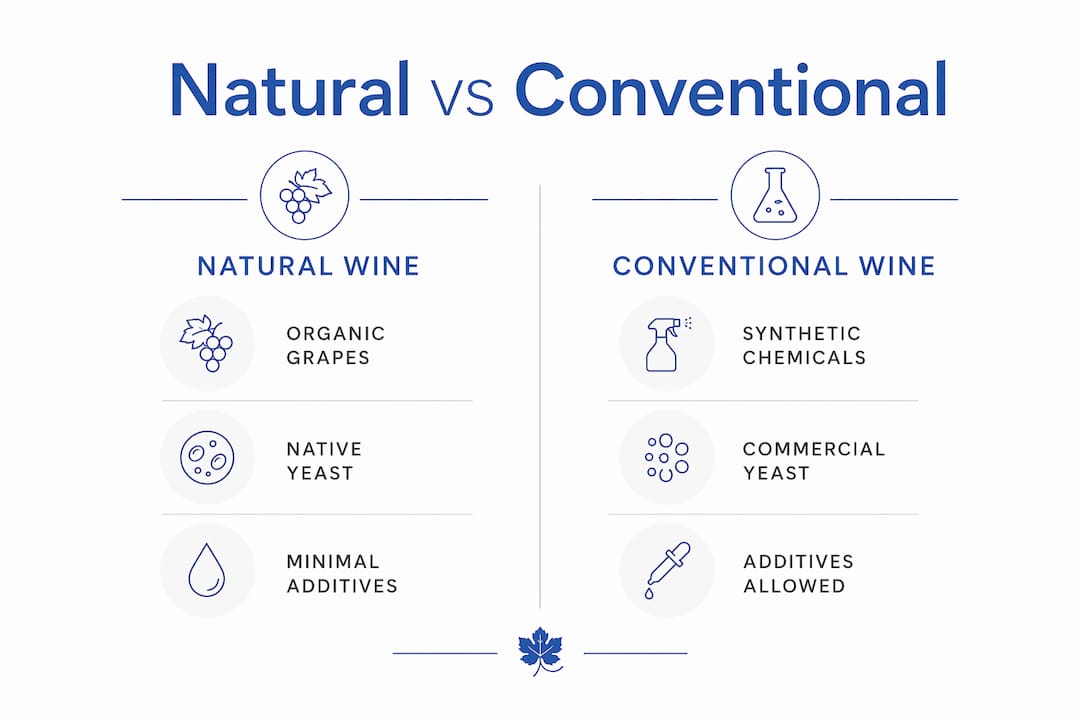 Natural vs Conventional

NATURAL WINE

ORGANIC GRAPES

NATIVE YEAST

MINIMAL ADDITIVES

CONVENTIONAL WINE

SYNTHETIC CHEMICALS

COMMERCIAL YEAST

ADDITIVES ALLOWED